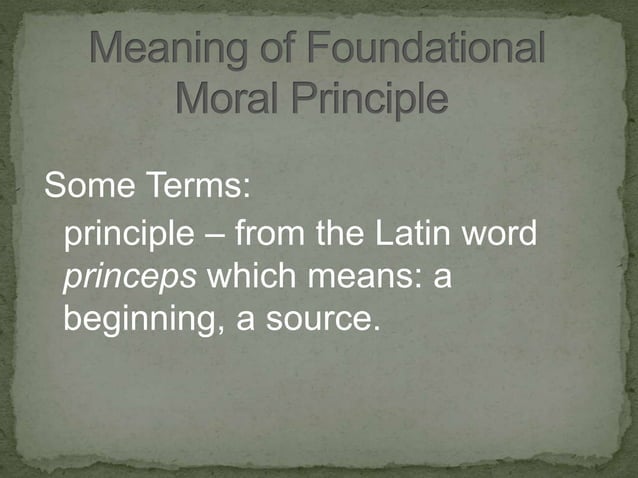 Meaning of Foundational Moral Principle

Some Terms:

principle – from the Latin word princeps which means: a beginning, a source.